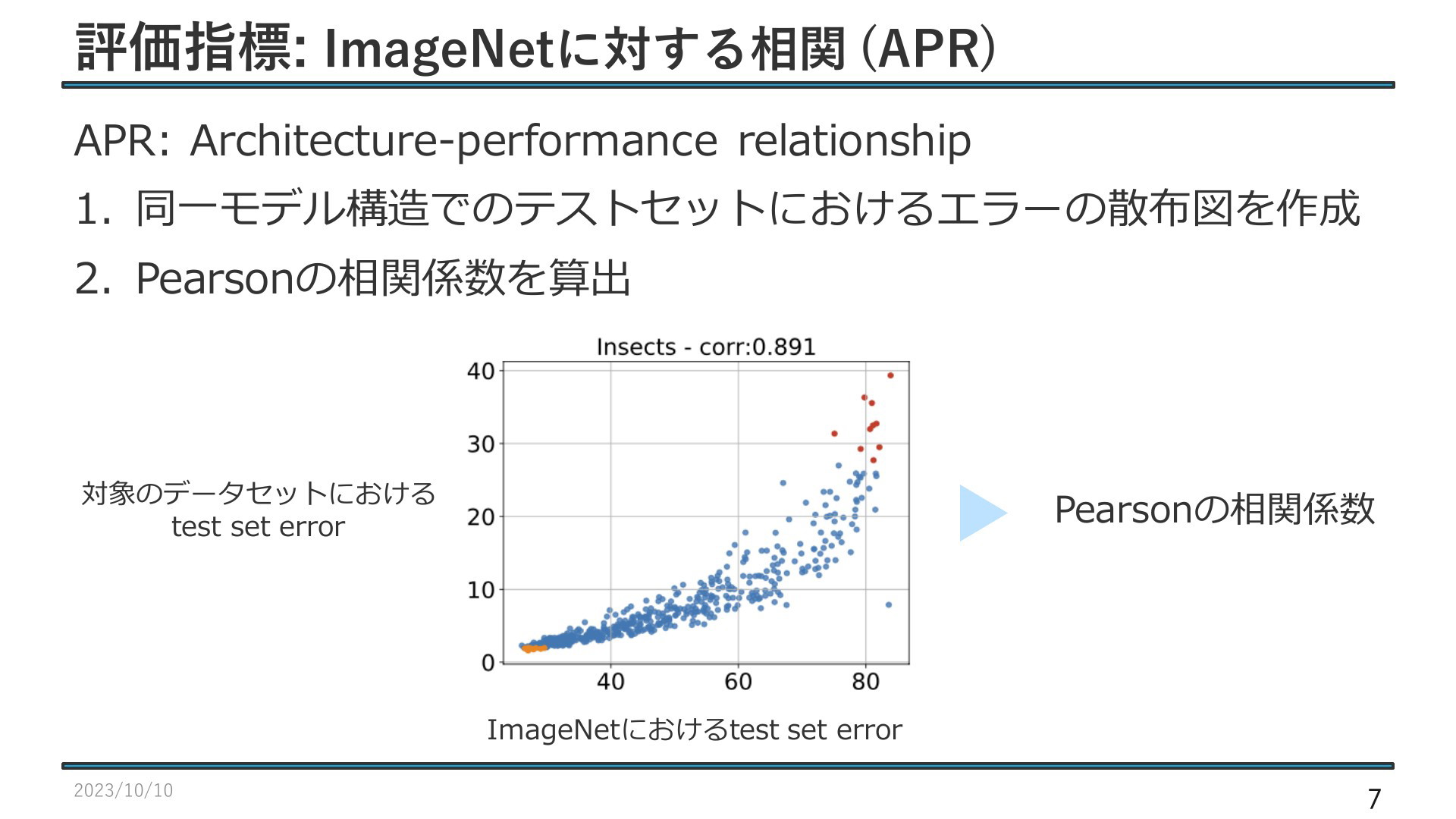 評価指標: ImageNetに対する相関 (APR)

APR: Architecture-performance relationship

1. 同一モデル構造でのテストセットにおけるエラーの散布図を作成

2. Pearsonの相関係数を算出

対象のデータセットにおける test set error

Insects - corr:0.891

40
30
20
10
0

40
60
80

ImageNetにおけるtest set error

Pearsonの相関係数

2023/10/10

7